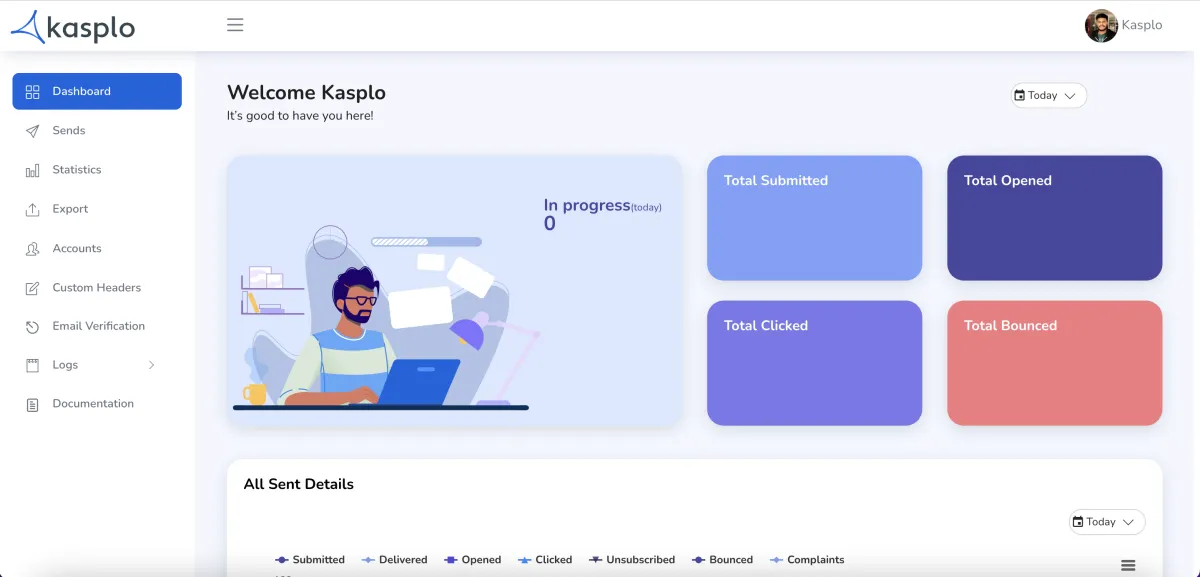 kasplo

Kasplo

Dashboard
Sends
Statistics
Export
Accounts
Custom Headers
Email Verification
Logs
Documentation

Welcome Kasplo
It's good to have you here!

Today

In progress(today)
0

Total Submitted

Total Opened

Total Clicked

Total Bounced

All Sent Details

Today

Submitted Delivered Opened Clicked Unsubscribed Bounced Complaints